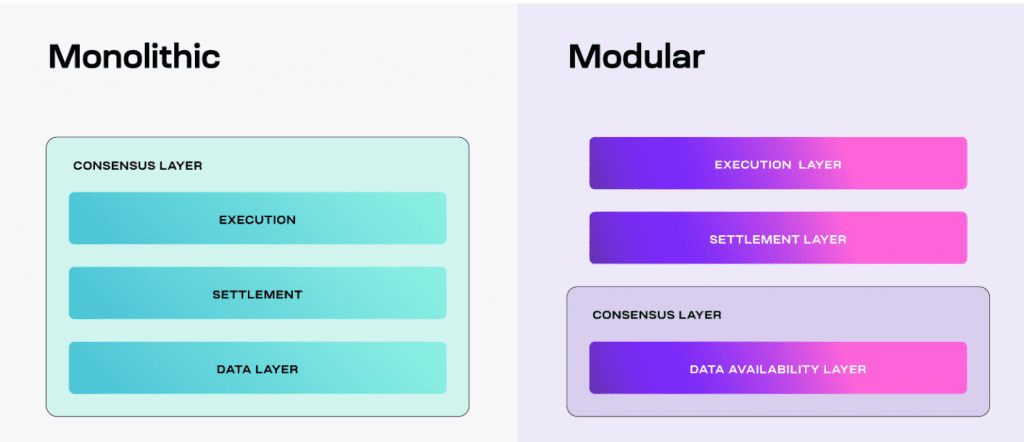 Monolithic

CONSENSUS LAYER

EXECUTION

SETTLEMENT

DATA LAYER

Modular

EXECUTION LAYER

SETTLEMENT LAYER

CONSENSUS LAYER

DATA AVAILABILITY LAYER